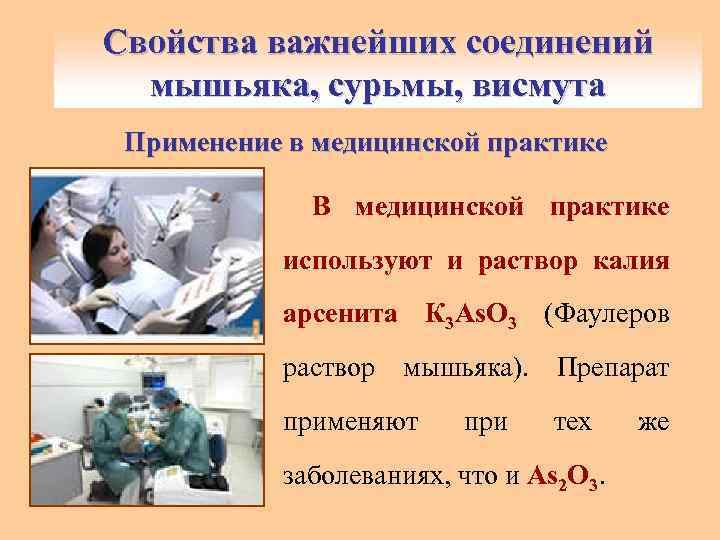 Свойства важнейших соединений мышьяка, сурьмы, висмута

Применение в медицинской практике

В медицинской практике используют и раствор калия арсенита $K_3AsO_3$ (Фаулеров раствор мышьяка). Препарат применяют при тех же заболеваниях, что и $As_2O_3$.